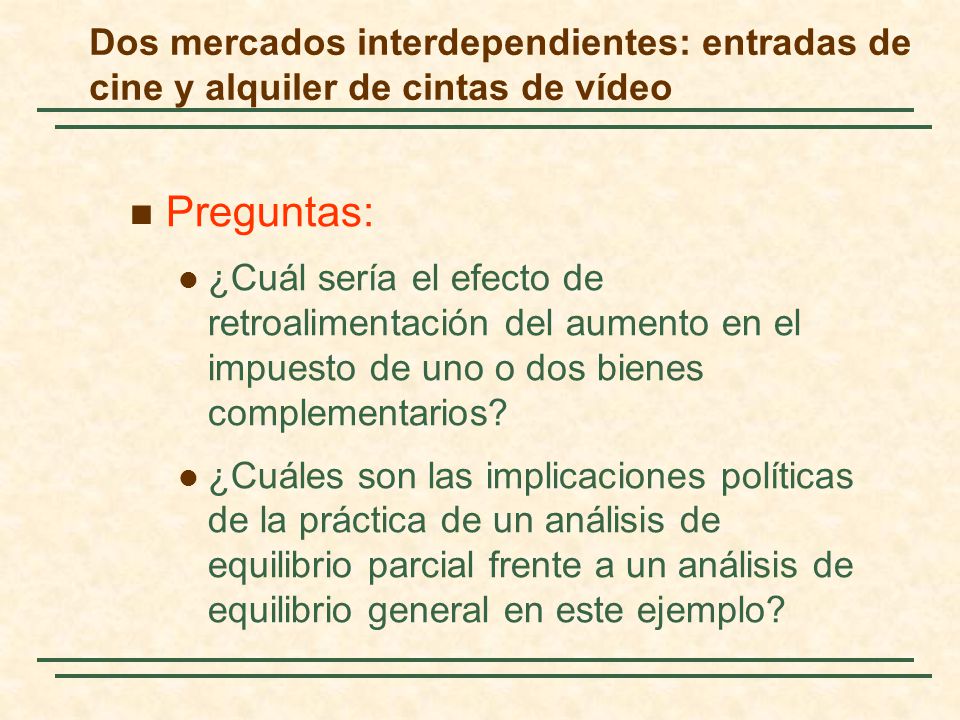 Dos mercados interdependientes: entradas de cine y alquiler de cintas de vídeo

Preguntas:

¿Cuál sería el efecto de retroalimentación del aumento en el impuesto de uno o dos bienes complementarios?

¿Cuáles son las implicaciones políticas de la práctica de un análisis de equilibrio parcial frente a un análisis de equilibrio general en este ejemplo?